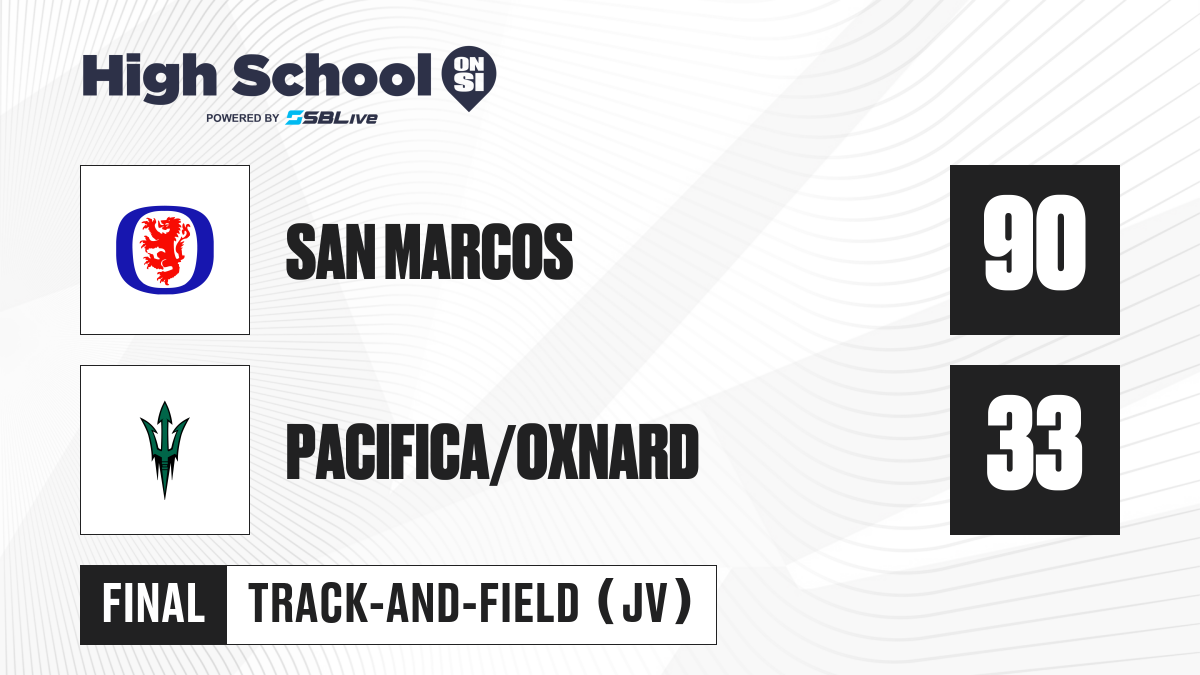 High School ON SI
POWERED BY SBLive

SAN MARCOS
90

PACIFICA/OXNARD
33

FINAL
TRACK-AND-FIELD (JV)